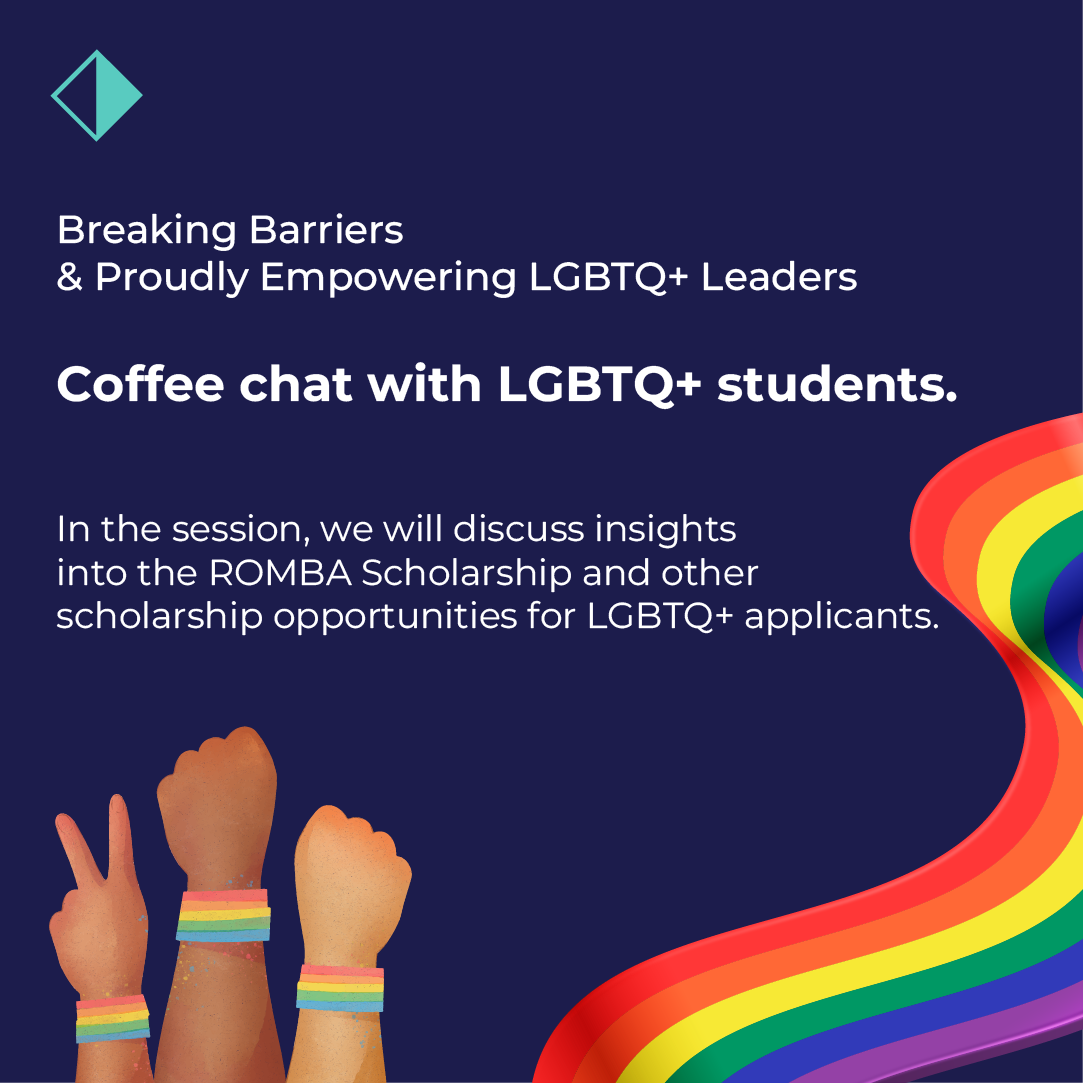 Breaking Barriers
& Proudly Empowering LGBTQ+ Leaders

Coffee chat with LGBTQ+ students.

In the session, we will discuss insights into the ROMBA Scholarship and other scholarship opportunities for LGBTQ+ applicants.